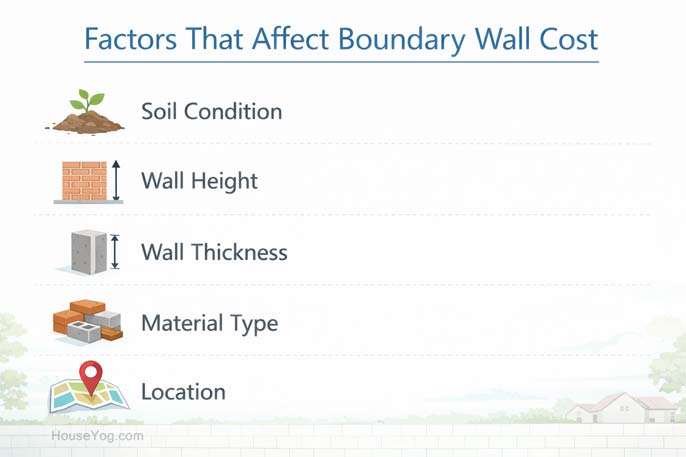 Factors That Affect Boundary Wall Cost

Soil Condition

Wall Height

Wall Thickness

Material Type

Location

HouseYog.com